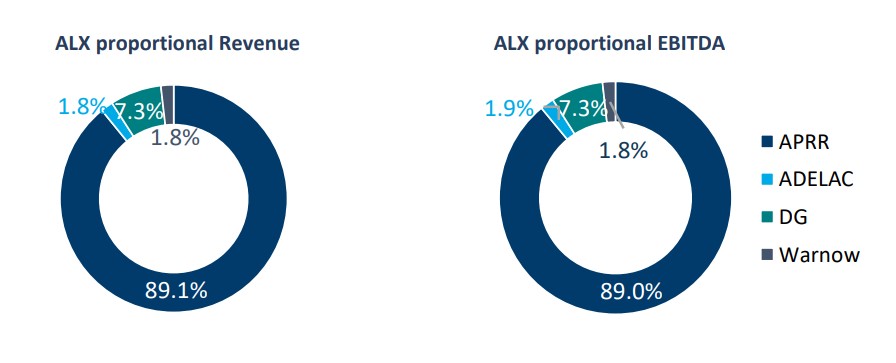 ALX proportional Revenue

1.8%
7.3%
1.8%
89.1%

ALX proportional EBITDA

1.9%
7.3%
1.8%
89.0%

APRR
ADELAC
DG
Warnow